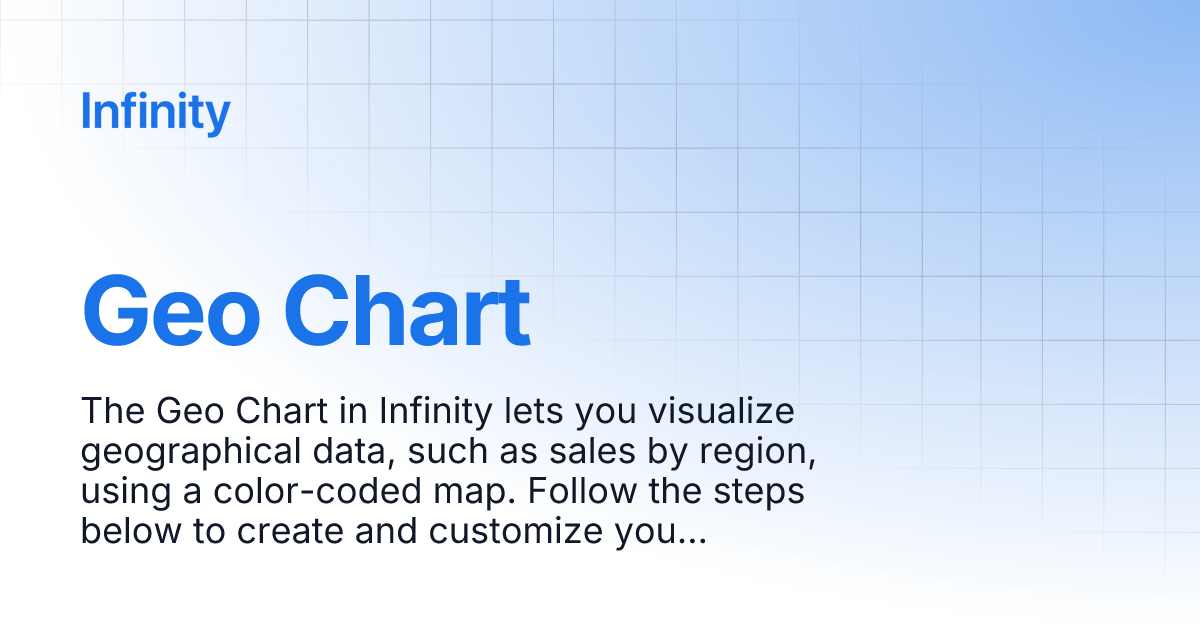 Infinity

Geo Chart

The Geo Chart in Infinity lets you visualize geographical data, such as sales by region, using a color-coded map. Follow the steps below to create and customize you...